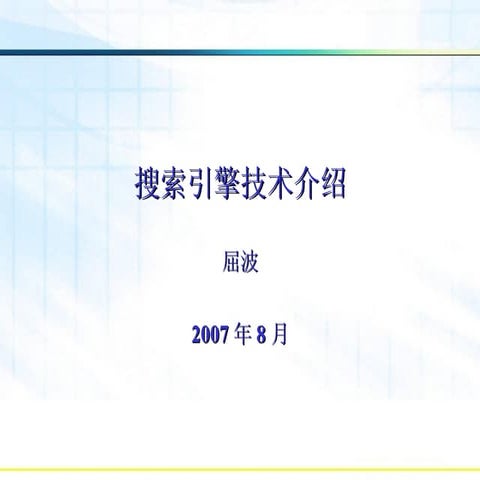 搜索引擎技术介绍

屈波

2007 年 8 月